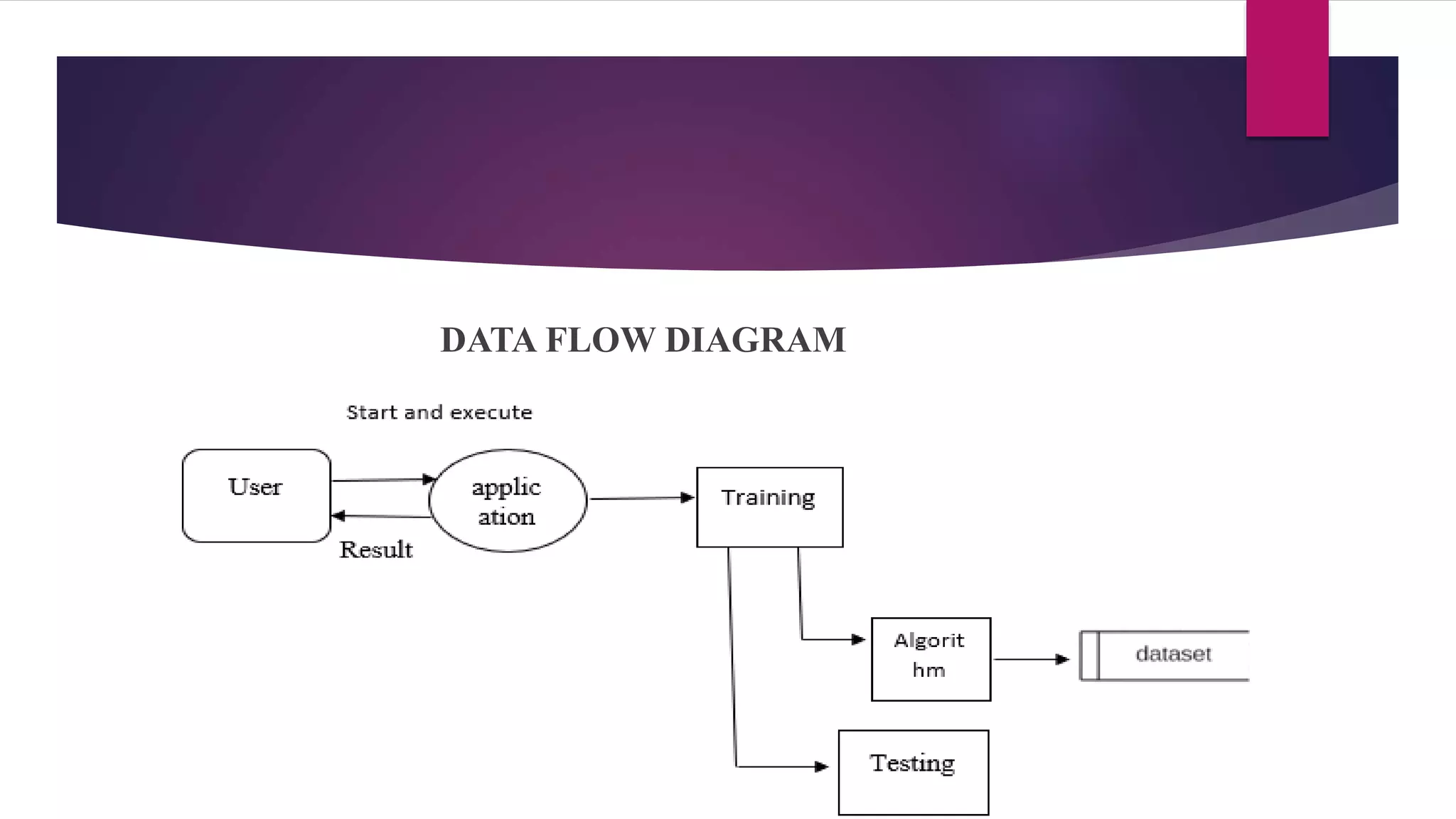 DATA FLOW DIAGRAM

Start and execute

User

applic ation

Result

Training

Algorit hm

dataset

Testing